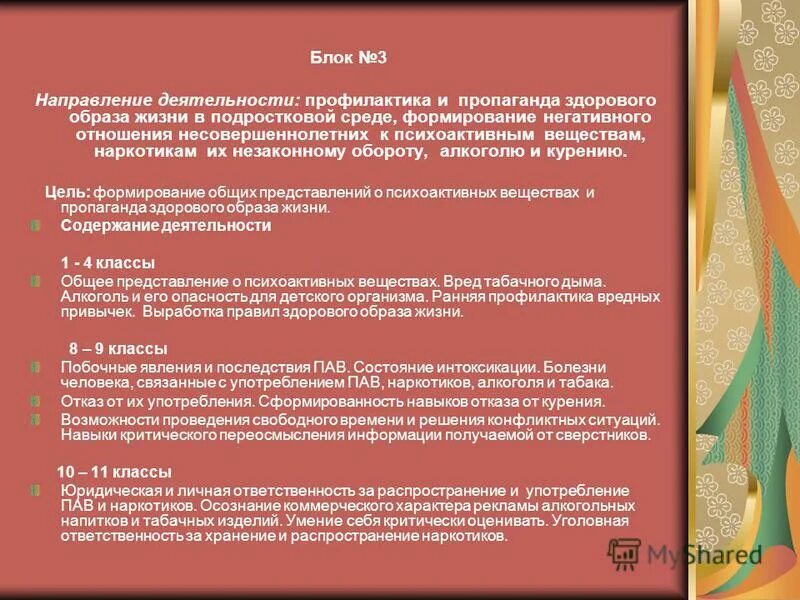 Блок №3

Направление деятельности: профилактика и пропаганда здорового образа жизни в подростковой среде, формирование негативного отношения несовершеннолетних к психоактивным веществам, наркотикам их незаконному обороту, алкоголю и курению.

Цель: формирование общих представлений о психоактивных веществах и пропаганда здорового образа жизни.

Содержание деятельности

1 - 4 классы

Общее представление о психоактивных веществах. Вред табачного дыма. Алкоголь и его опасность для детского организма. Ранняя профилактика вредных привычек. Выработка правил здорового образа жизни.

8 – 9 классы

Побочные явления и последствия ПАВ. Состояние интоксикации. Болезни человека, связанные с употреблением ПАВ, наркотиков, алкоголя и табака.

Отказ от их употребления. Сформированность навыков отказа от курения.

Возможности проведения свободного времени и решения конфликтных ситуаций. Навыки критического переосмысления информации получаемой от сверстников.

10 – 11 классы

Юридическая и личная ответственность за распространение и употребление ПАВ и наркотиков. Осознание коммерческого характера рекламы алкогольных напитков и табачных изделий. Умение себя критически оценивать. Уголовная ответственность за хранение и распространение наркотиков.

MyShared